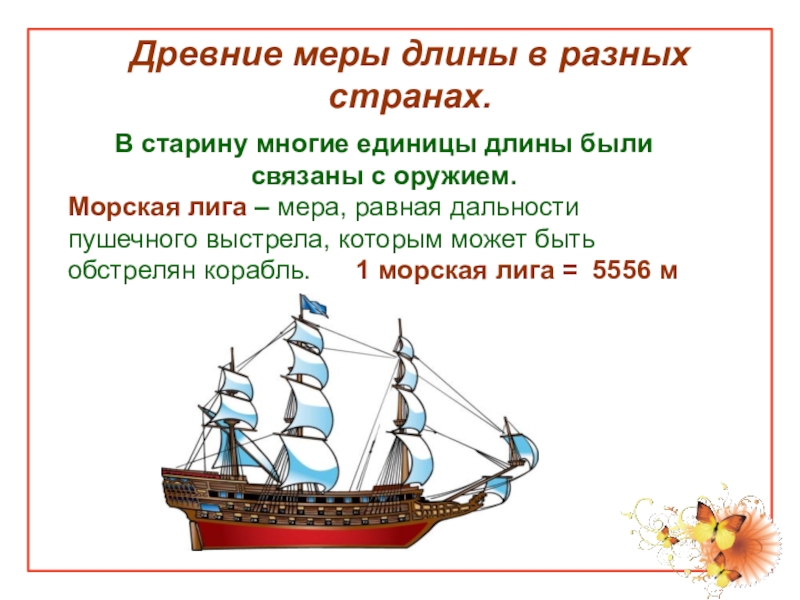 Древние меры длины в разных странах.

В старину многие единицы длины были связаны с оружием.

Морская лига – мера, равная дальности пушечного выстрела, которым может быть обстрелян корабль. 1 морская лига = 5556 м